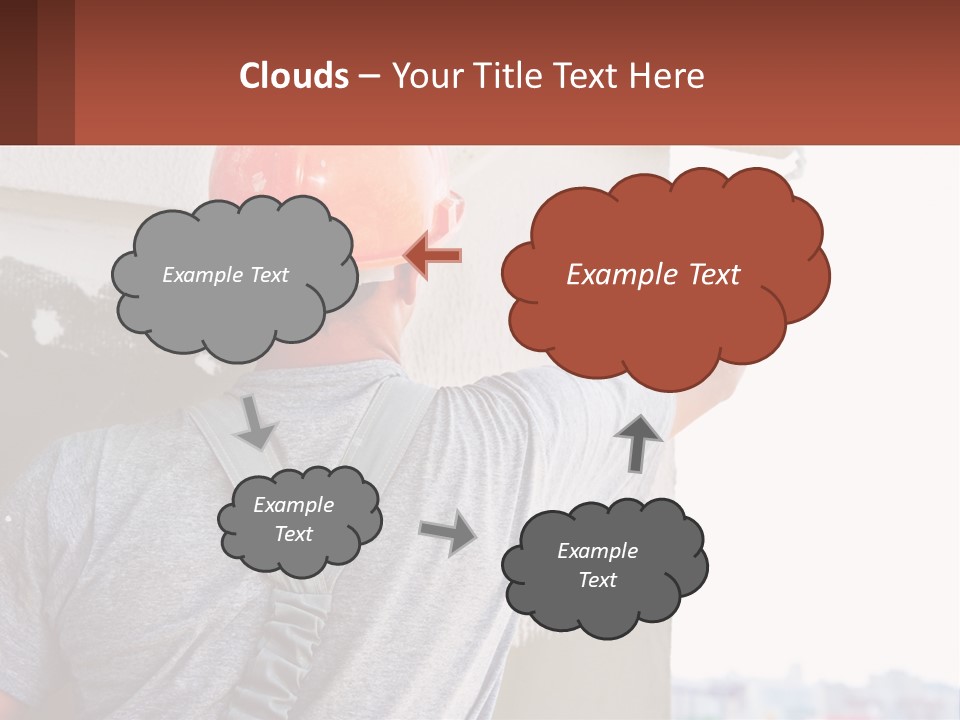 Clouds – Your Title Text Here

Example Text

Example Text

Example Text

Example Text